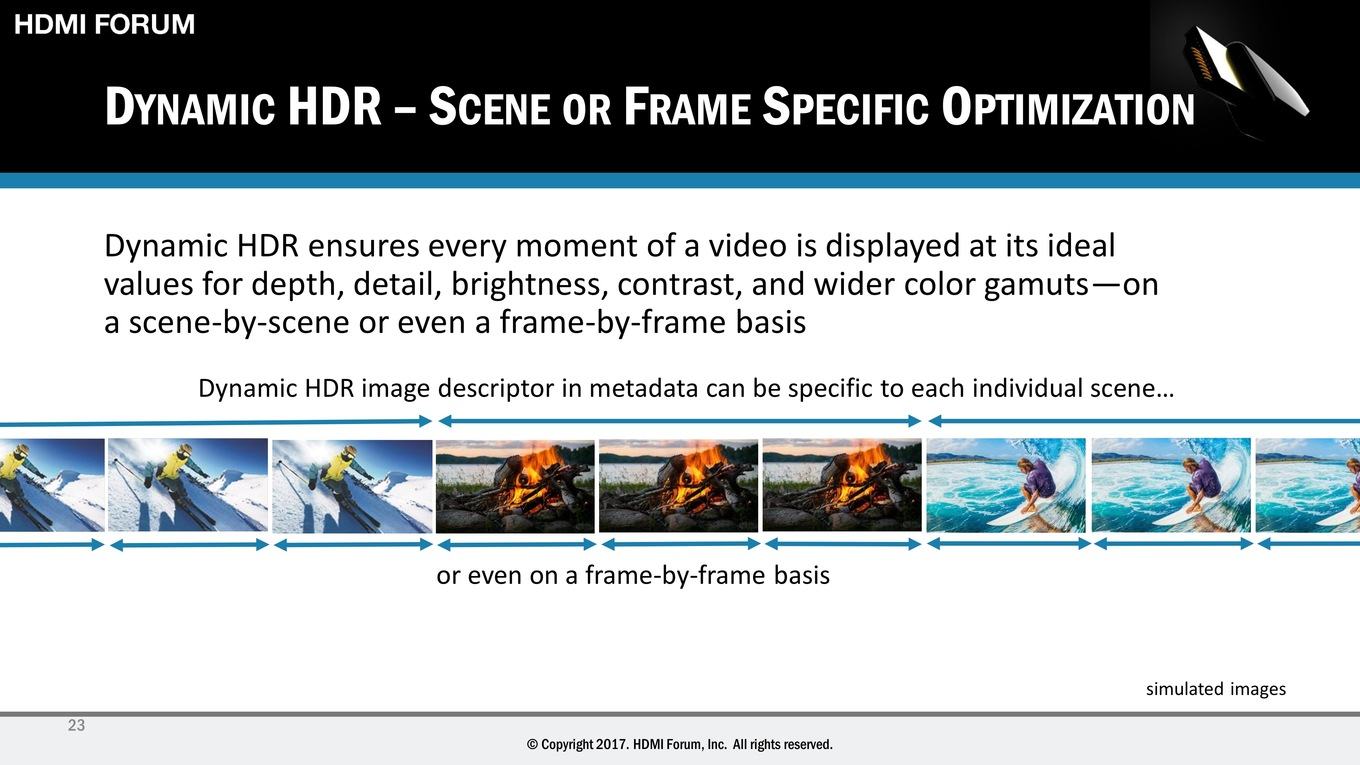 HDMI FORUM

DYNAMIC HDR – SCENE OR FRAME SPECIFIC OPTIMIZATION

Dynamic HDR ensures every moment of a video is displayed at its ideal values for depth, detail, brightness, contrast, and wider color gamuts—on a scene-by-scene or even a frame-by-frame basis

Dynamic HDR image descriptor in metadata can be specific to each individual scene…

or even on a frame-by-frame basis

simulated images

23

© Copyright 2017. HDMI Forum, Inc. All rights reserved.